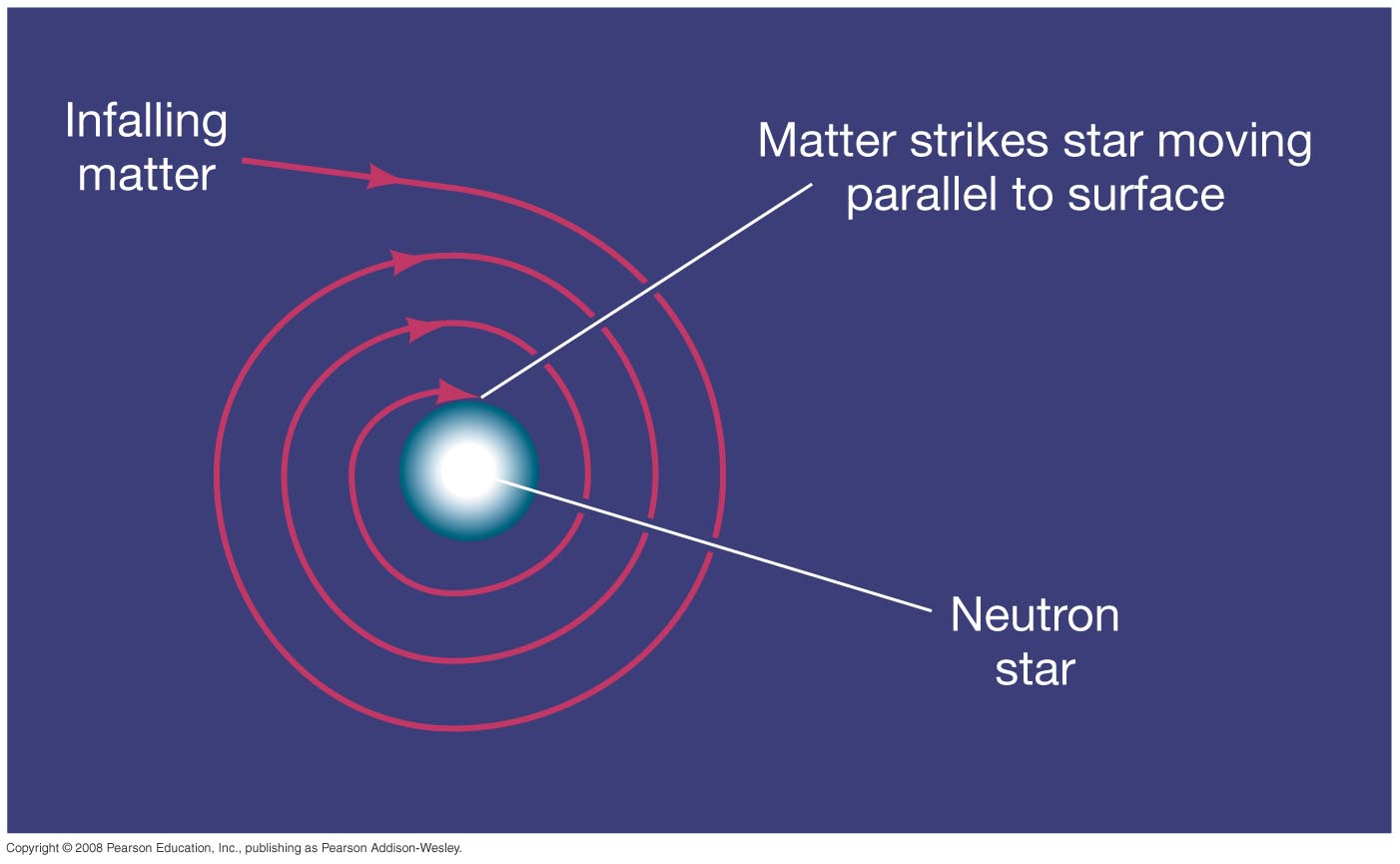 Infalling matter

Matter strikes star moving parallel to surface

Neutron star

Copyright © 2008 Pearson Education, Inc., publishing as Pearson Addison-Wesley.